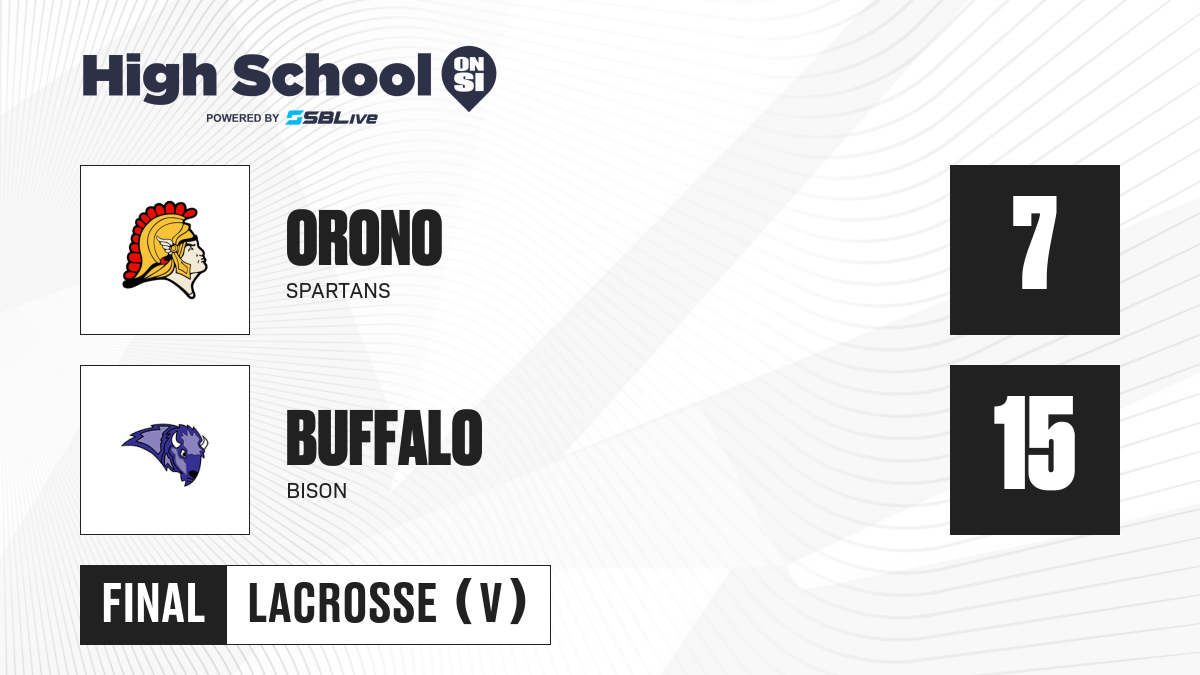 High School ON SI
POWERED BY SBLive

ORONO
SPARTANS

7

BUFFALO
BISON

15

FINAL LACROSSE (V)